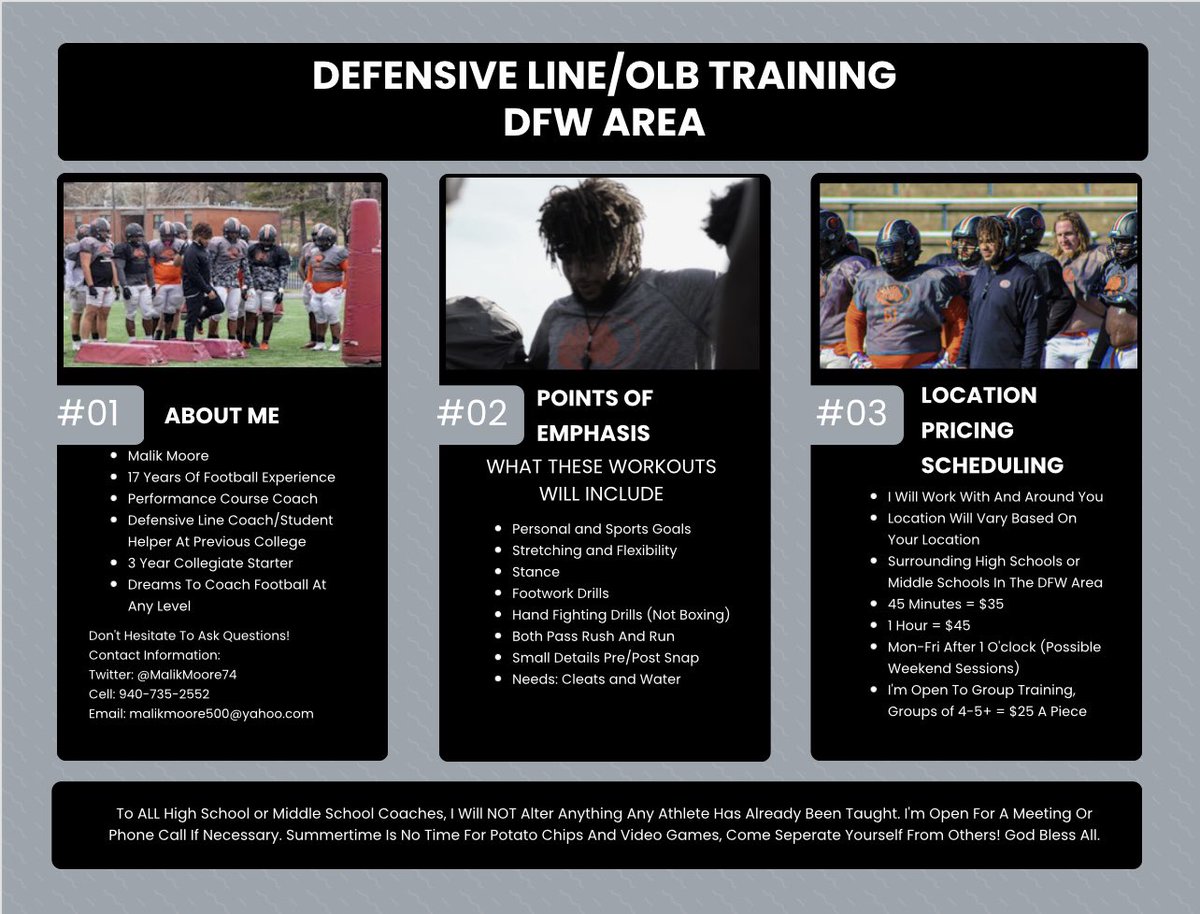 DEFENSIVE LINE/OLB TRAINING
DFW AREA

#01 ABOUT ME

• Malik Moore
• 17 Years Of Football Experience
• Performance Course Coach
• Defensive Line Coach/Student Helper At Previous College
• 3 Year Collegiate Starter
• Dreams To Coach Football At Any Level

Don't Hesitate To Ask Questions!
Contact Information:
Twitter: @MalikMoore74
Cell: 940-735-2552
Email: malikmoore500@yahoo.com

#02 POINTS OF EMPHASIS

WHAT THESE WORKOUTS WILL INCLUDE

• Personal and Sports Goals
• Stretching and Flexibility
• Stance
• Footwork Drills
• Hand Fighting Drills (Not Boxing)
• Both Pass Rush And Run
• Small Details Pre/Post Snap
• Needs: Cleats and Water

#03 LOCATION
PRICING
SCHEDULING

• I Will Work With And Around You
• Location Will Vary Based On Your Location
• Surrounding High Schools or Middle Schools In The DFW Area
• 45 Minutes = $35
• 1 Hour = $45
• Mon-Fri After 1 O'clock (Possible Weekend Sessions)
• I'm Open To Group Training, Groups of 4-5+ = $25 A Piece

To ALL High School or Middle School Coaches, I Will NOT Alter Anything Any Athlete Has Already Been Taught. I'm Open For A Meeting Or Phone Call If Necessary. Summertime Is No Time For Potato Chips And Video Games, Come Seperate Yourself From Others! God Bless All.